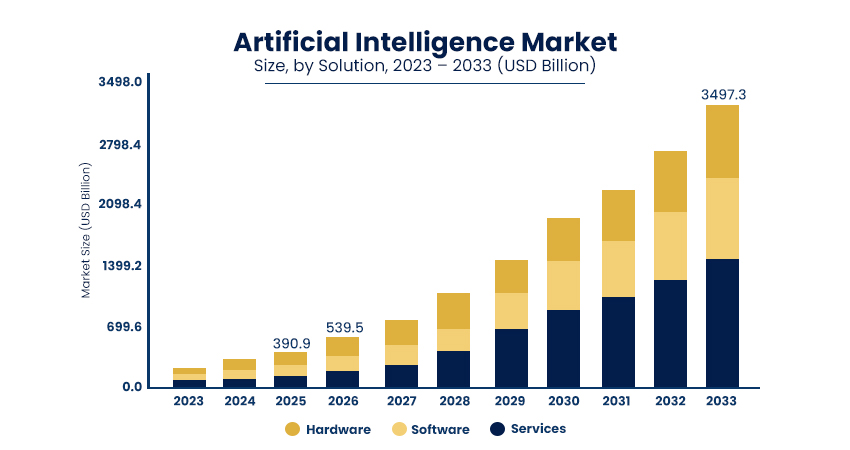 Artificial Intelligence Market
Size, by Solution, 2023 – 2033 (USD Billion)

Market Size (USD Billion)

3498.0
2798.4
2098.4
1399.2
699.6
0.0

390.9
539.5
3497.3

2023
2024
2025
2026
2027
2028
2029
2030
2031
2032
2033

Hardware
Software
Services